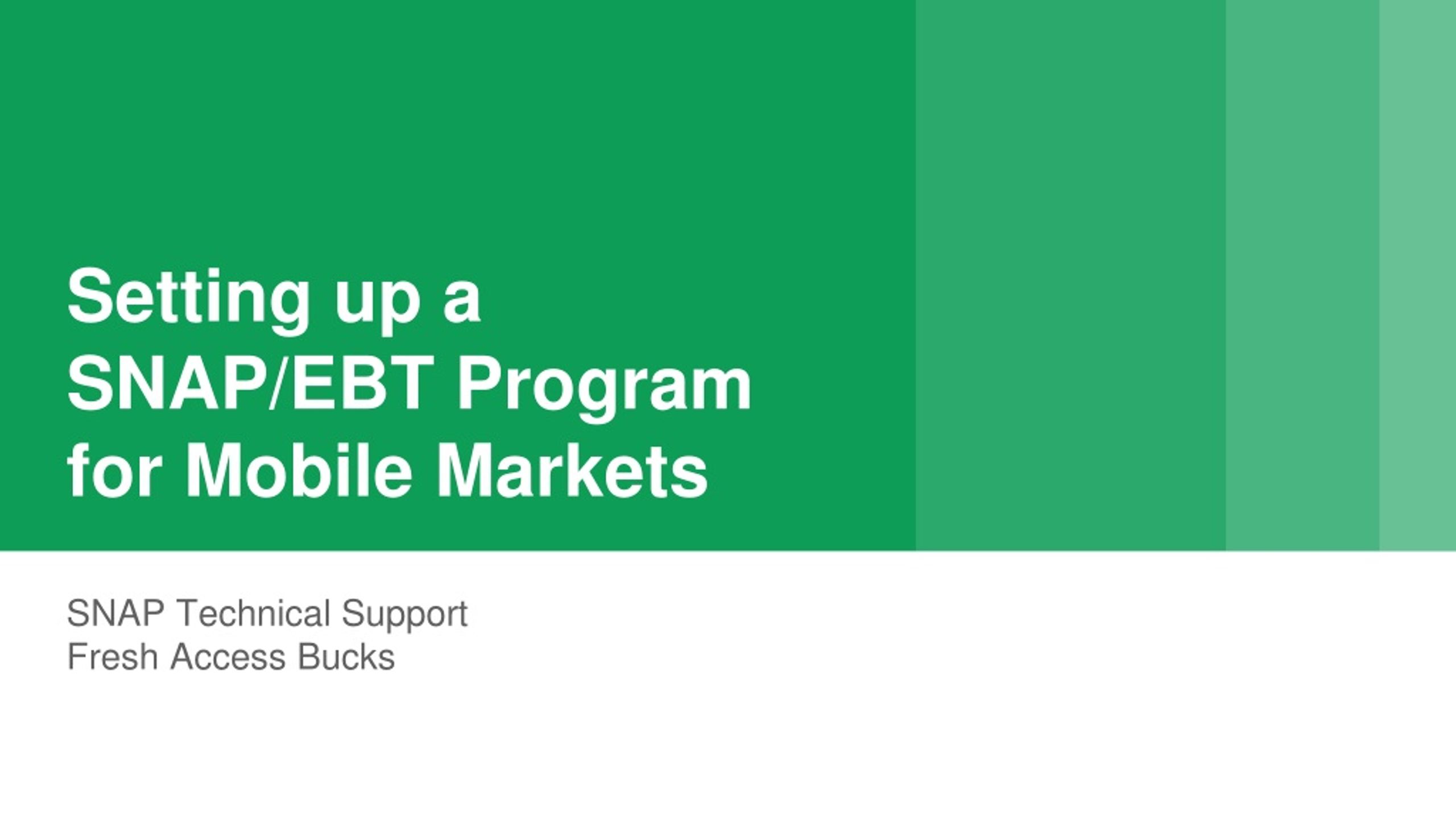 Setting up a SNAP/EBT Program for Mobile Markets

SNAP Technical Support
Fresh Access Bucks